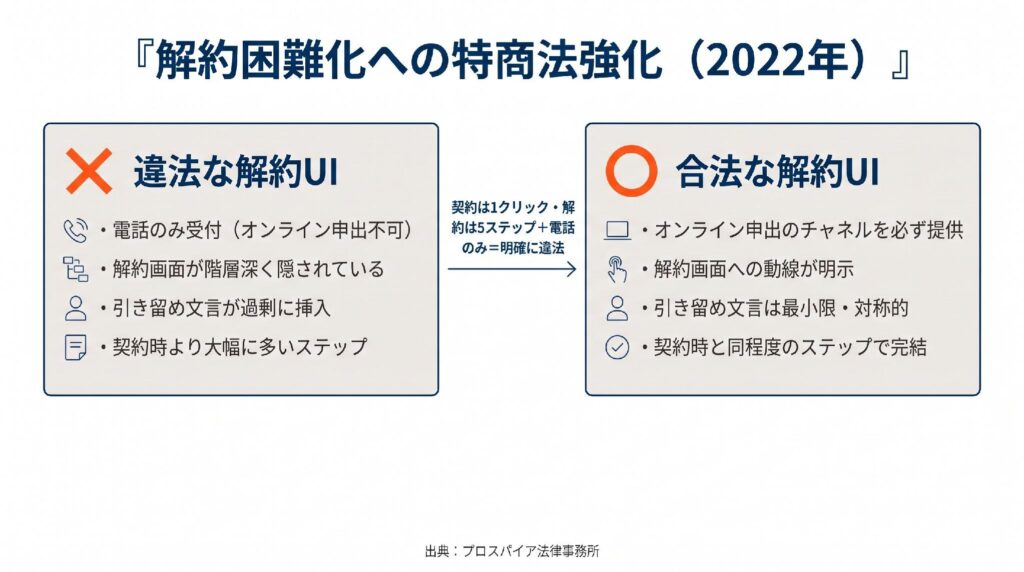 『解約困難化への特商法強化（2022年）』

違法な解約UI

・電話のみ受付（オンライン申出不可）
・解約画面が階層深く隠されている
・引き留め文言が過剰に挿入
・契約時より大幅に多いステップ

契約は1クリック・解約は5ステップ＋電話のみ＝明確に違法

合法な解約UI

・オンライン申出のチャネルを必ず提供
・解約画面への動線が明示
・引き留め文言は最小限・対称的
・契約時と同程度のステップで完結

出典：プロスパイア法律事務所